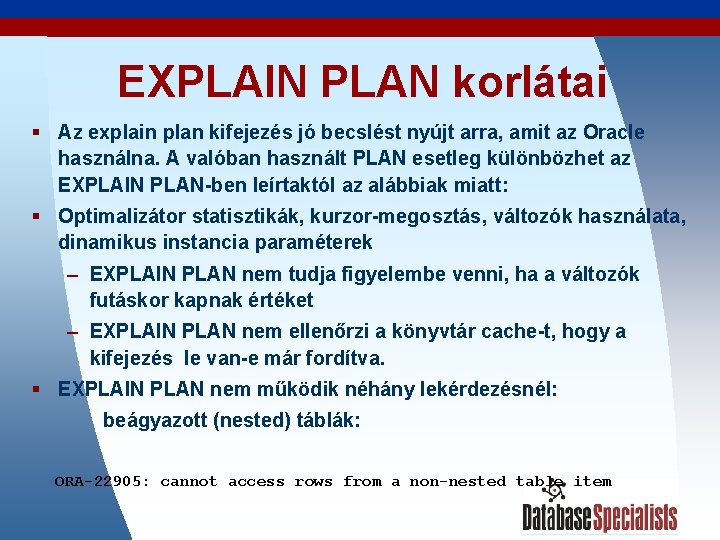 EXPLAIN PLAN korlátai

▪ Az explain plan kifejezés jó becslést nyújt arra, amit az Oracle használna. A valóban használt PLAN esetleg különbözhet az EXPLAIN PLAN-ben leírtaktól az alábbiak miatt:

▪ Optimalizátor statisztikák, kurzor-megosztás, változók használata, dinamikus instancia paraméterek

– EXPLAIN PLAN nem tudja figyelembe venni, ha a változók futáskor kapnak értéket

– EXPLAIN PLAN nem ellenőrzi a könyvtár cache-t, hogy a kifejezés le van-e már fordítva.

▪ EXPLAIN PLAN nem működik néhány lekérdezésnél:

beágyazott (nested) táblák:

ORA-22905: cannot access rows from a non-nested table item

DatabaseSpecialists